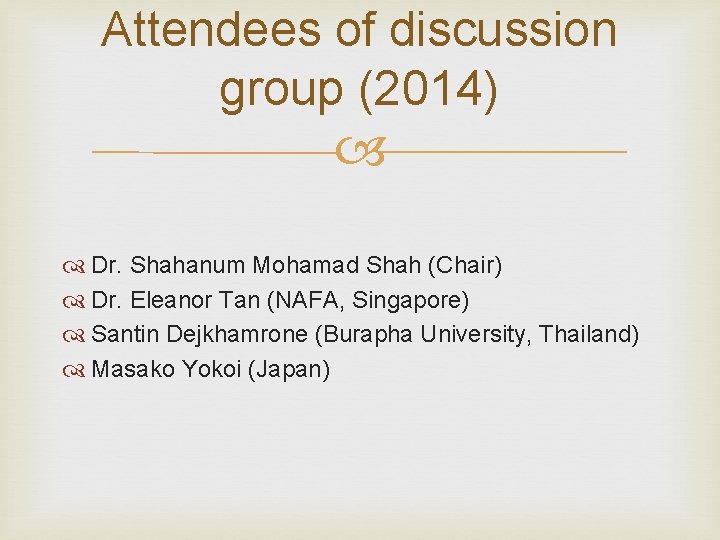 Attendees of discussion group (2014)

Dr. Shahanum Mohamad Shah (Chair)
Dr. Eleanor Tan (NAFA, Singapore)
Santin Dejkhamrone (Burapha University, Thailand)
Masako Yokoi (Japan)